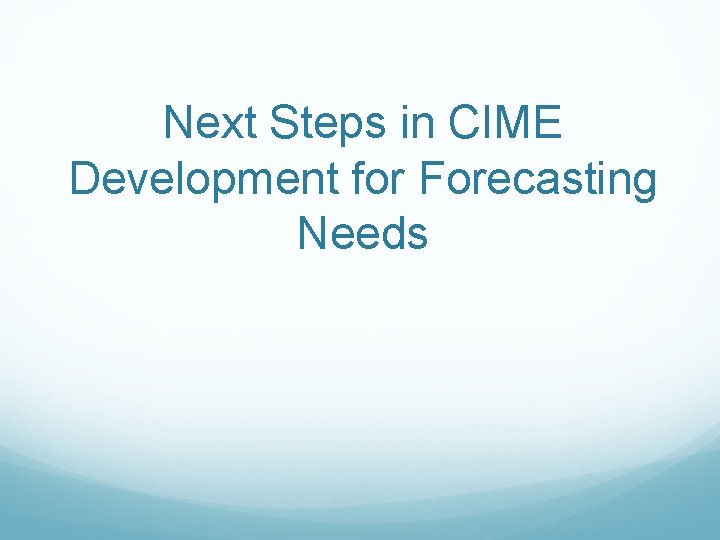 Next Steps in CIME Development for Forecasting Needs